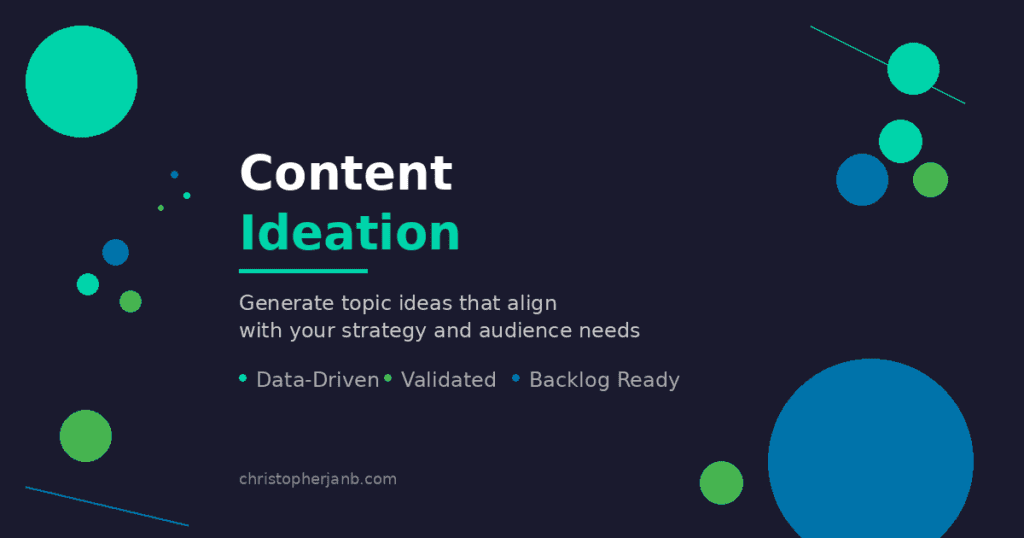 Content
Ideation

Generate topic ideas that align with your strategy and audience needs

• Data-Driven • Validated • Backlog Ready

christopherjanb.com